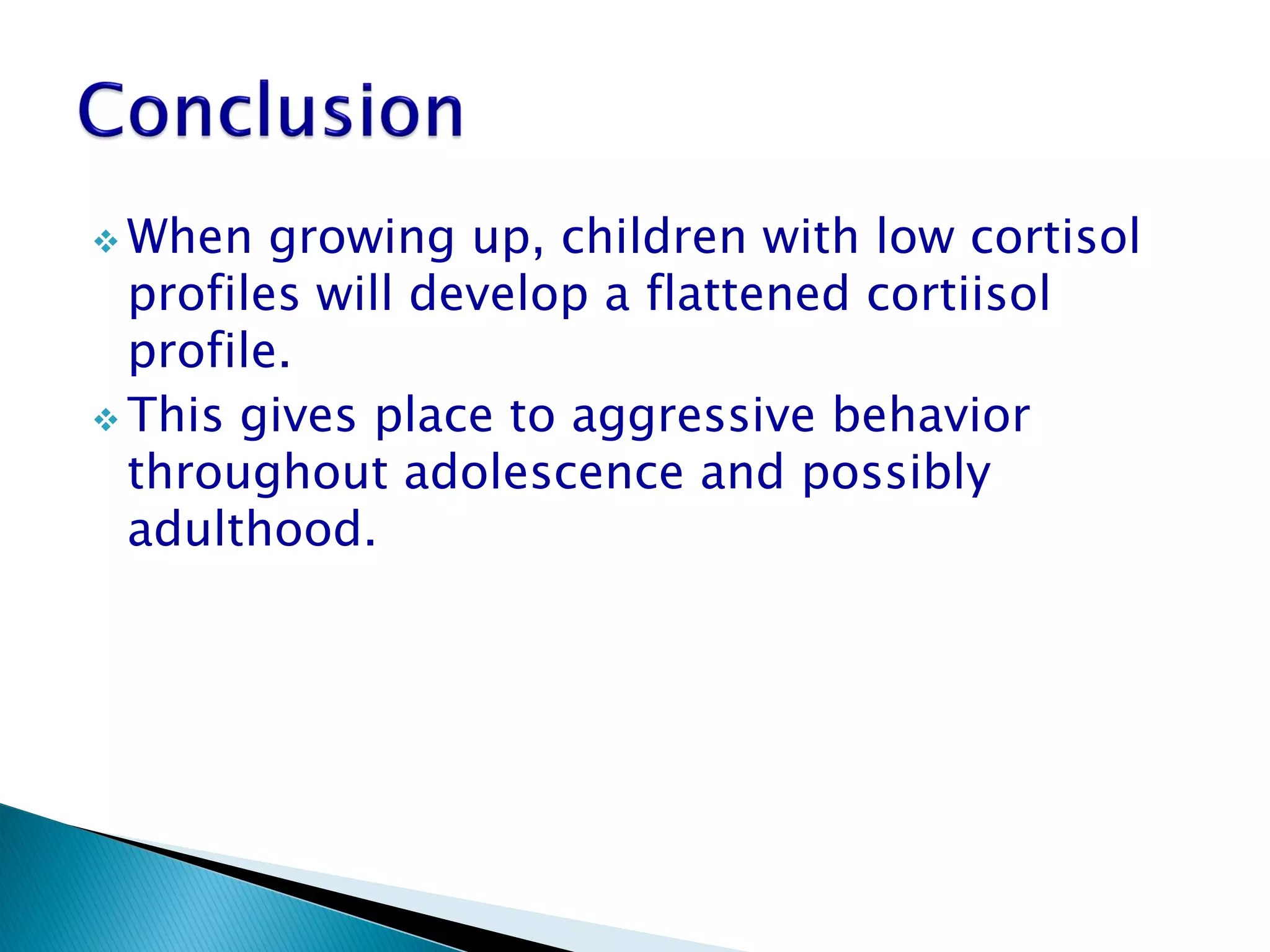 Conclusion

❖ When growing up, children with low cortisol profiles will develop a flattened cortiisol profile.

❖ This gives place to aggressive behavior throughout adolescence and possibly adulthood.